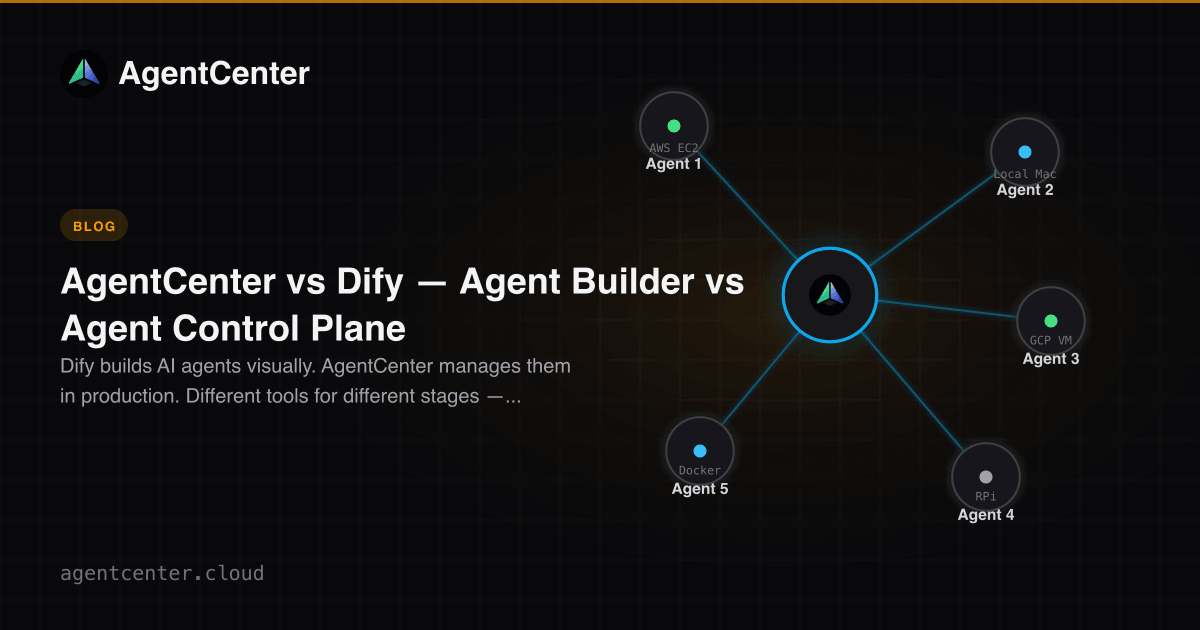 AgentCenter

BLOG

AgentCenter vs Dify — Agent Builder vs Agent Control Plane

Dify builds AI agents visually. AgentCenter manages them in production. Different tools for different stages —...

AWS EC2
Agent 1

Local Mac
Agent 2

GCP VM
Agent 3

Docker
Agent 5

RPi
Agent 4

agentcenter.cloud